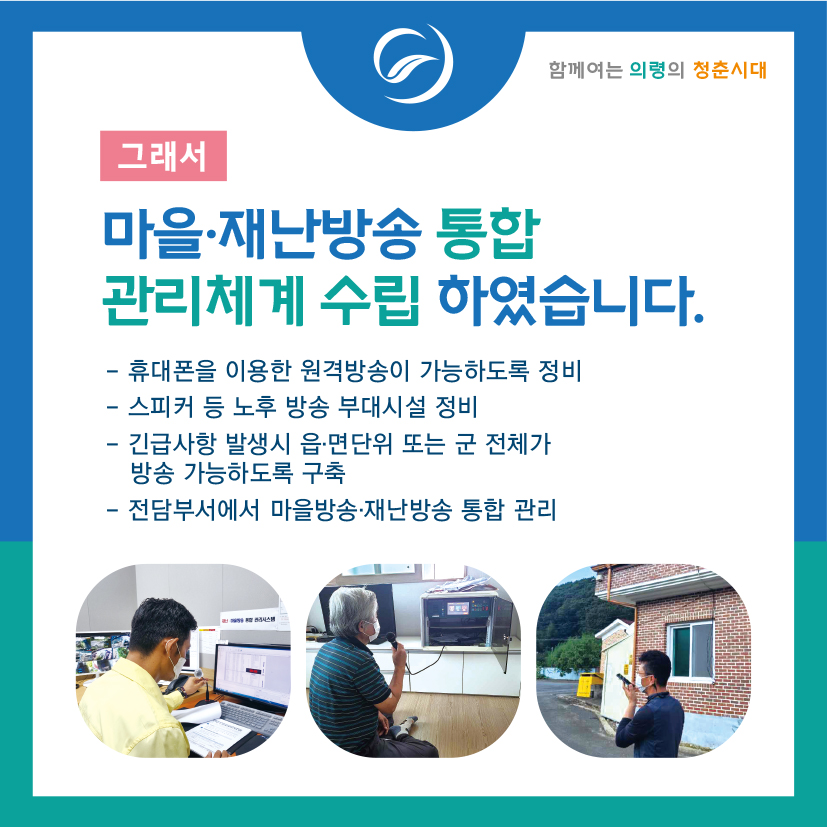 함께여는 의령의 청춘시대

그래서

마을·재난방송 통합 관리체계 수립 하였습니다.

- 휴대폰을 이용한 원격방송이 가능하도록 정비
- 스피커 등 노후 방송 부대시설 정비
- 긴급사항 발생시 읍·면단위 또는 군 전체가 방송 가능하도록 구축
- 전담부서에서 마을방송·재난방송 통합 관리

마을방송 통합 관리시스템